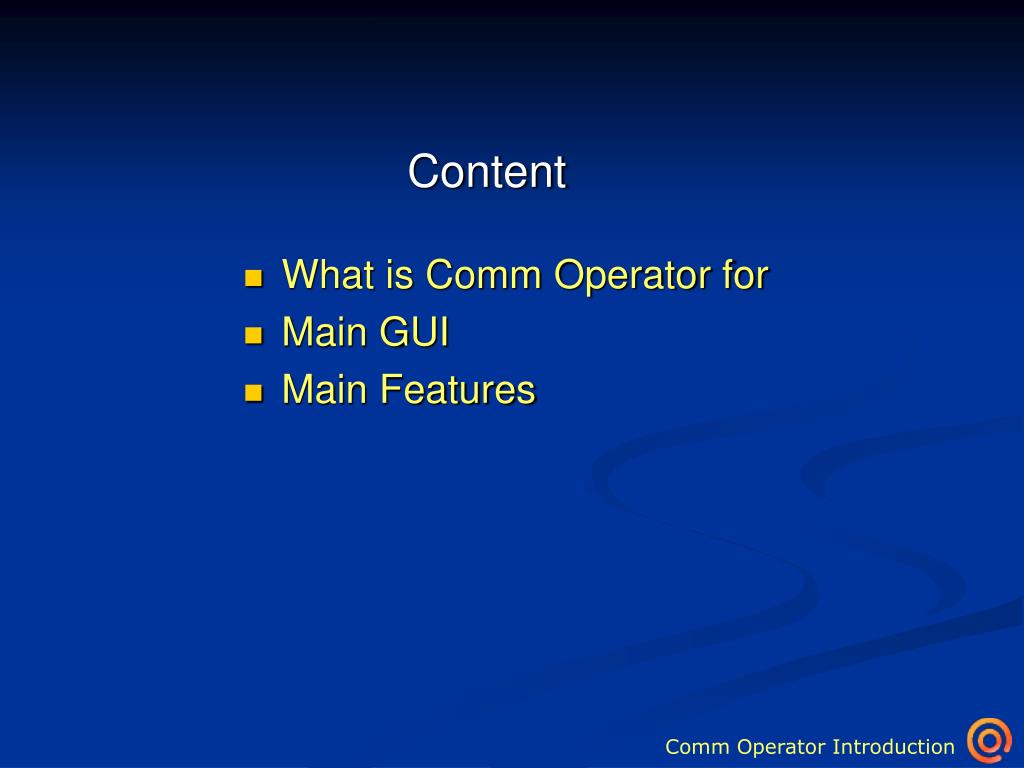 Content

- What is Comm Operator for
- Main GUI
- Main Features

Comm Operator Introduction